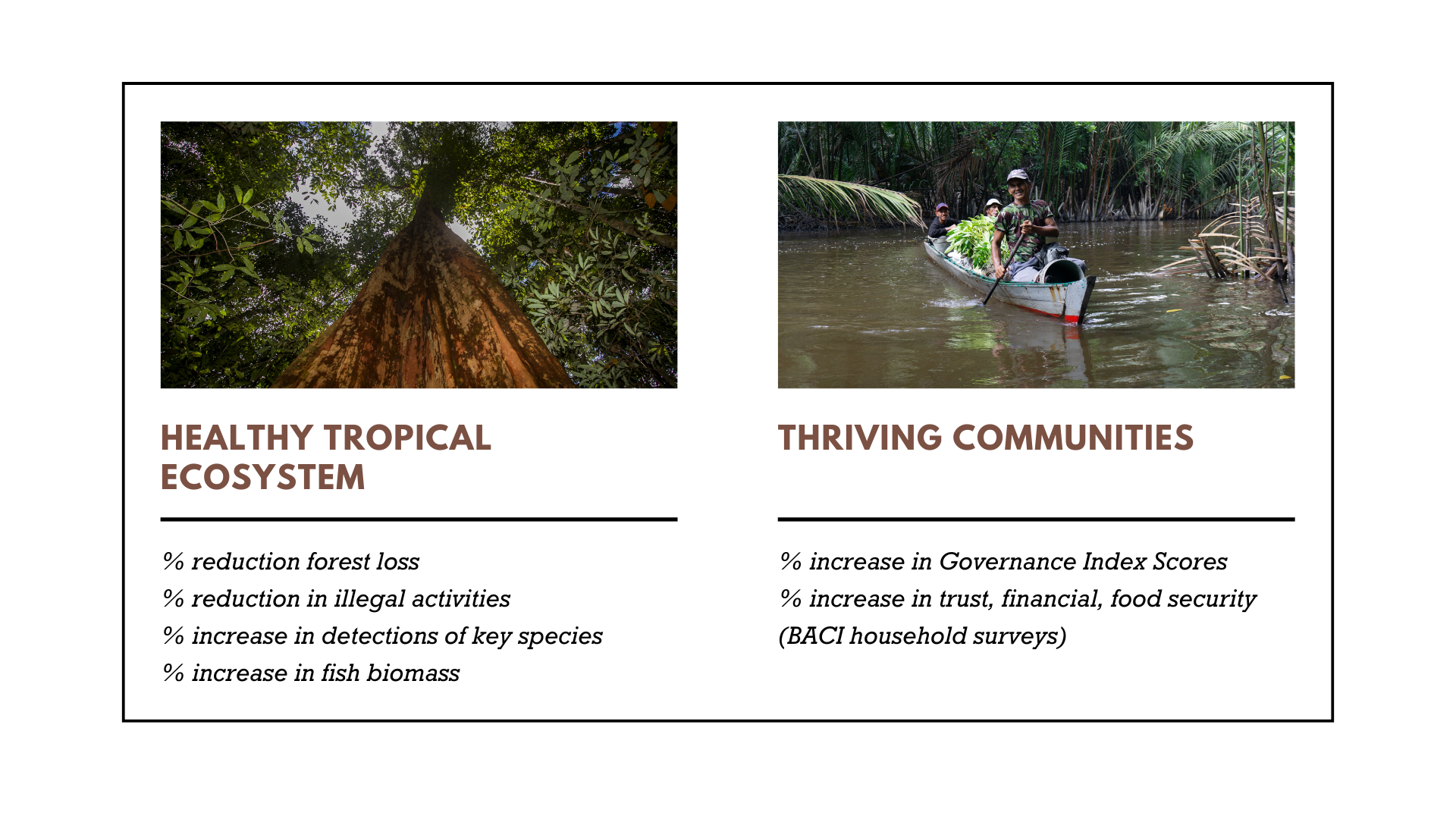 HEALTHY TROPICAL ECOSYSTEM

% reduction forest loss
% reduction in illegal activities
% increase in detections of key species
% increase in fish biomass

THRIVING COMMUNITIES

% increase in Governance Index Scores
% increase in trust, financial, food security
(BACI household surveys)